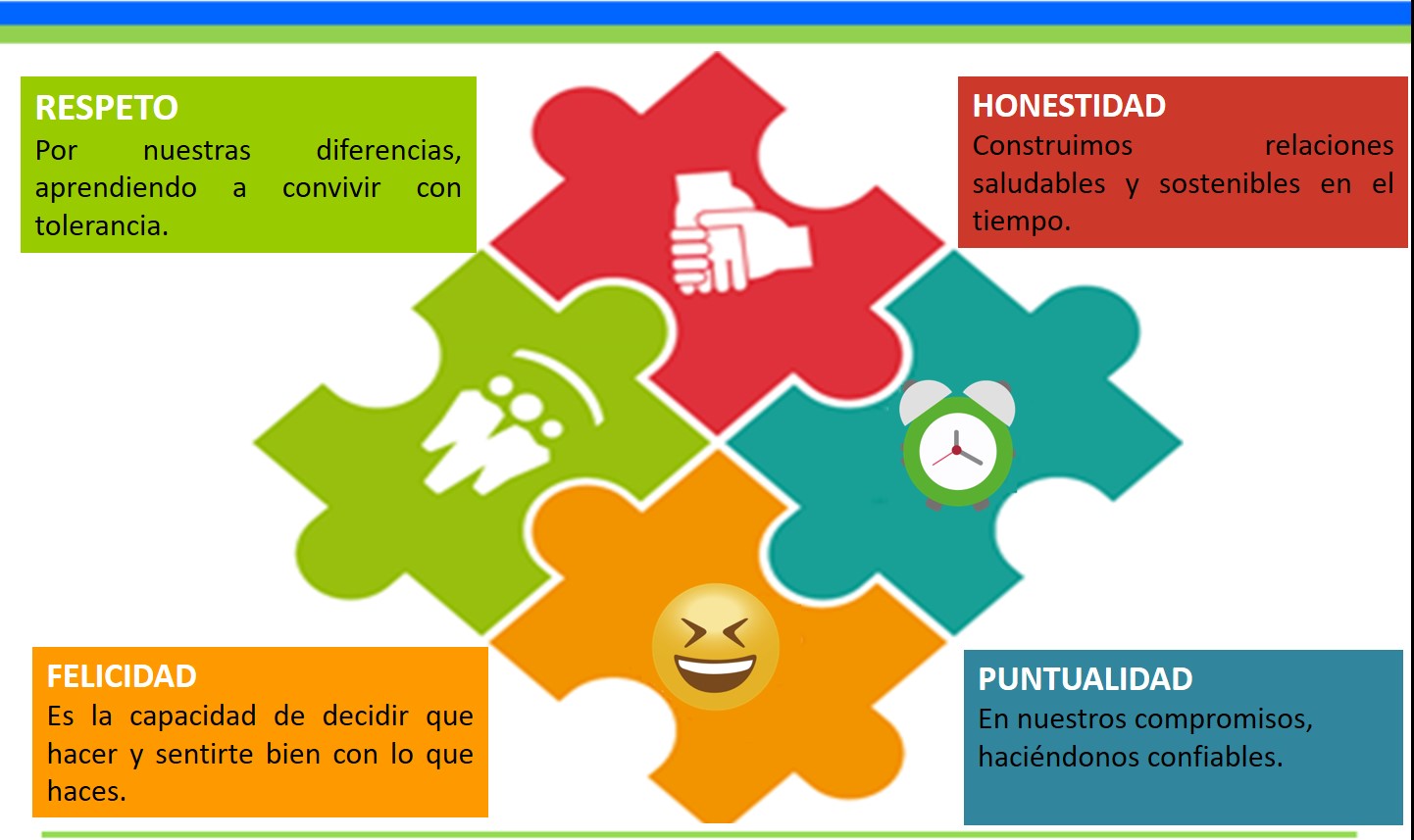 RESPETO
Por nuestras diferencias, aprendiendo a convivir con tolerancia.

HONESTIDAD
Construimos relaciones saludables y sostenibles en el tiempo.

FELICIDAD
Es la capacidad de decidir que hacer y sentirte bien con lo que haces.

PUNTUALIDAD
En nuestros compromisos, haciéndonos confiables.